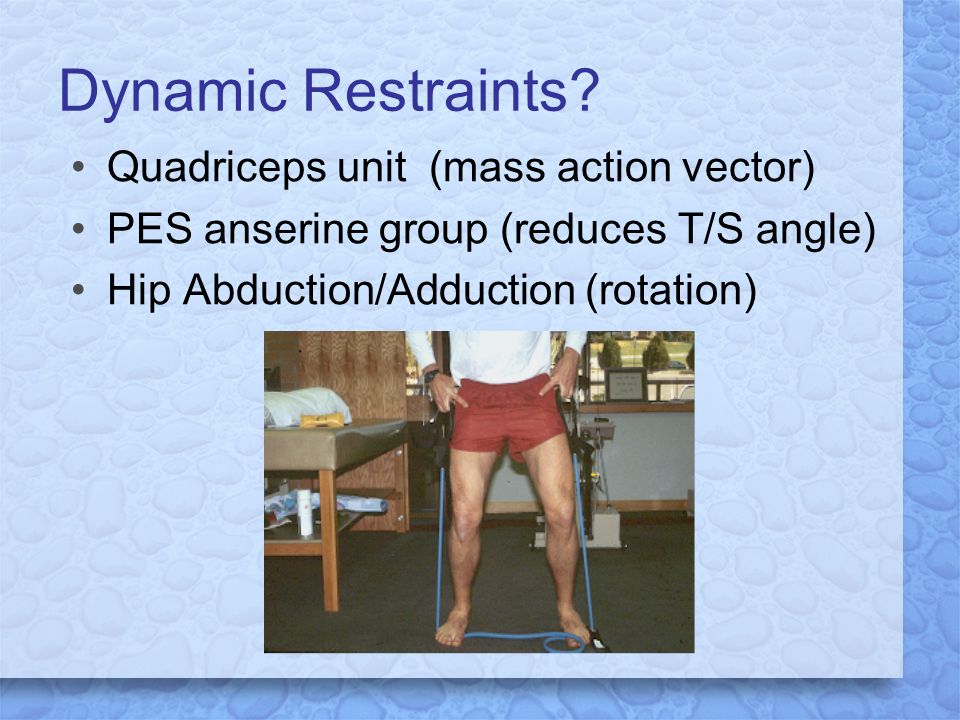 Dynamic Restraints?

• Quadriceps unit (mass action vector)
• PES anserine group (reduces T/S angle)
• Hip Abduction/Adduction (rotation)